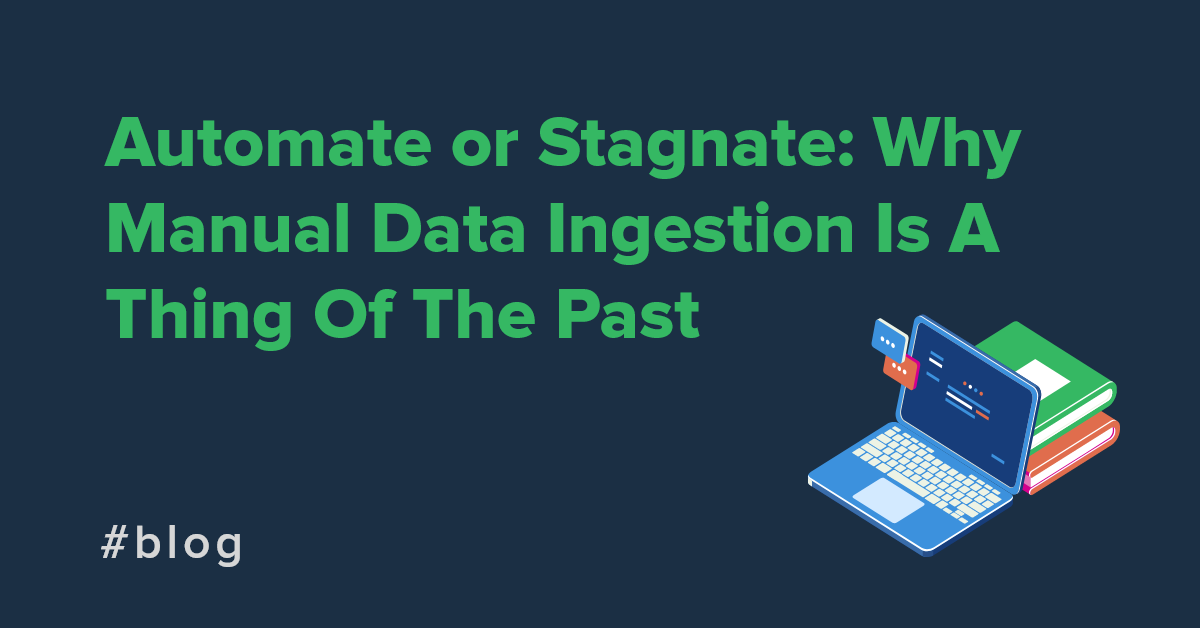 Automate or Stagnate: Why Manual Data Ingestion Is A Thing Of The Past

#blog